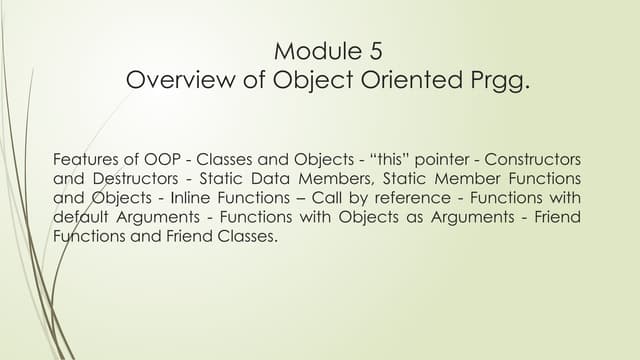 Module 5
Overview of Object Oriented Prgg.

Features of OOP - Classes and Objects - “this” pointer - Constructors and Destructors - Static Data Members, Static Member Functions and Objects - Inline Functions – Call by reference - Functions with default Arguments - Functions with Objects as Arguments - Friend Functions and Friend Classes.